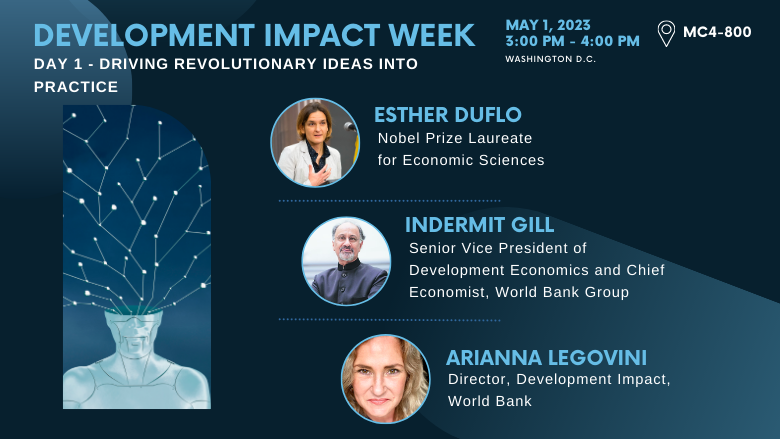 DEVELOPMENT IMPACT WEEK

DAY 1 - DRIVING REVOLUTIONARY IDEAS INTO PRACTICE

MAY 1, 2023
3:00 PM - 4:00 PM
WASHINGTON D.C.

MC4-800

ESTHER DUFLO
Nobel Prize Laureate for Economic Sciences

INDERMIT GILL
Senior Vice President of Development Economics and Chief Economist, World Bank Group

ARIANNA LEGOVINI
Director, Development Impact, World Bank